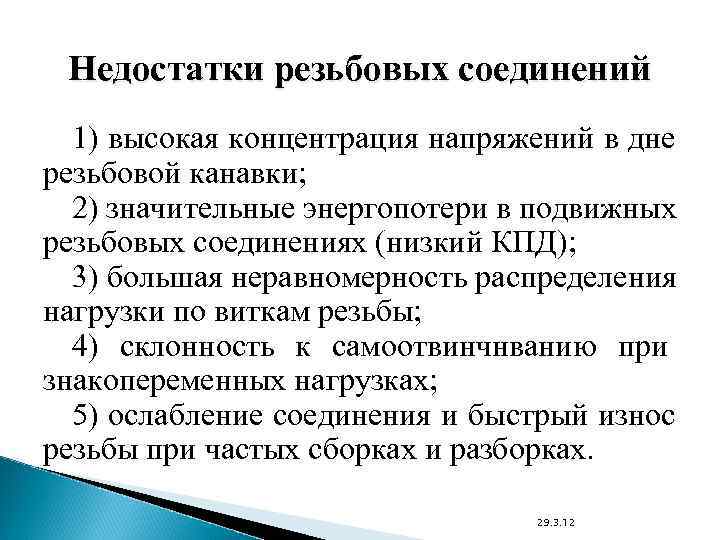 Недостатки резьбовых соединений

1) высокая концентрация напряжений в дне резьбовой канавки;

2) значительные энергопотери в подвижных резьбовых соединениях (низкий КПД);

3) большая неравномерность распределения нагрузки по виткам резьбы;

4) склонность к самоотвинчнванию при знакопеременных нагрузках;

5) ослабление соединения и быстрый износ резьбы при частых сборках и разборках.

29.3.12